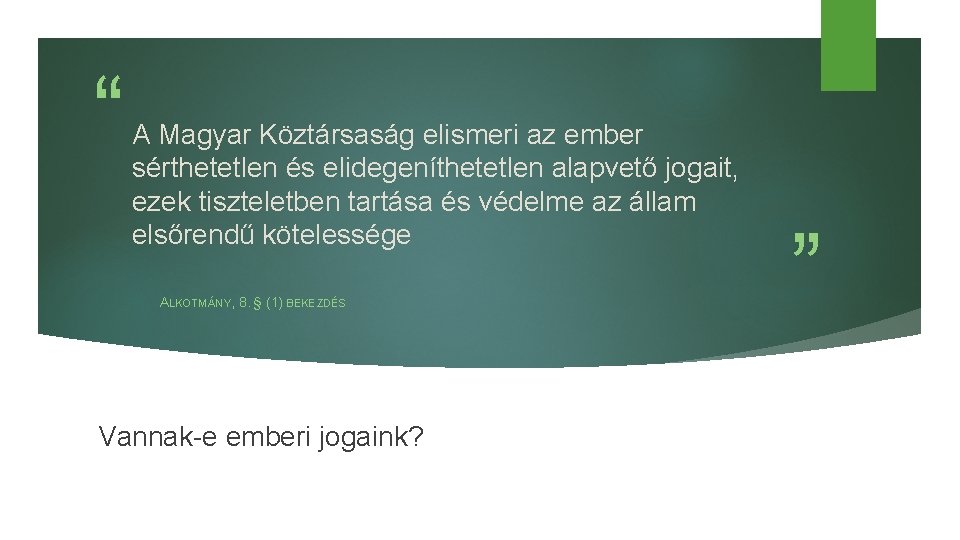 “

A Magyar Köztársaság elismeri az ember sérthetetlen és elidegeníthetetlen alapvető jogait, ezek tiszteletben tartása és védelme az állam elsőrendű kötelessége

”

ALKOTMÁNY, 8. § (1) BEKEZDÉS

Vannak-e emberi jogaink?